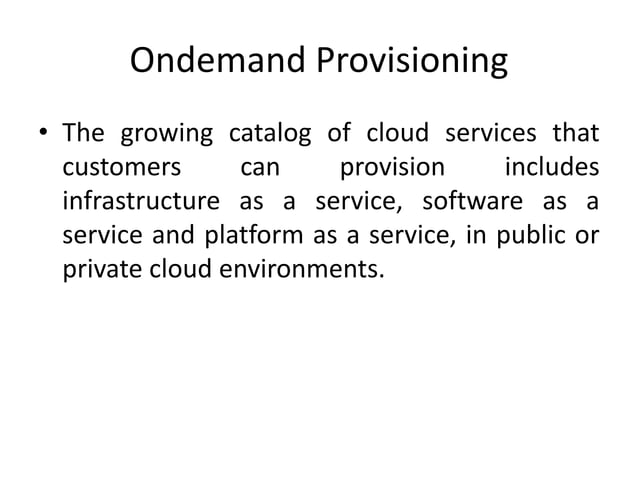 Ondemand Provisioning

• The growing catalog of cloud services that customers can provision includes infrastructure as a service, software as a service and platform as a service, in public or private cloud environments.